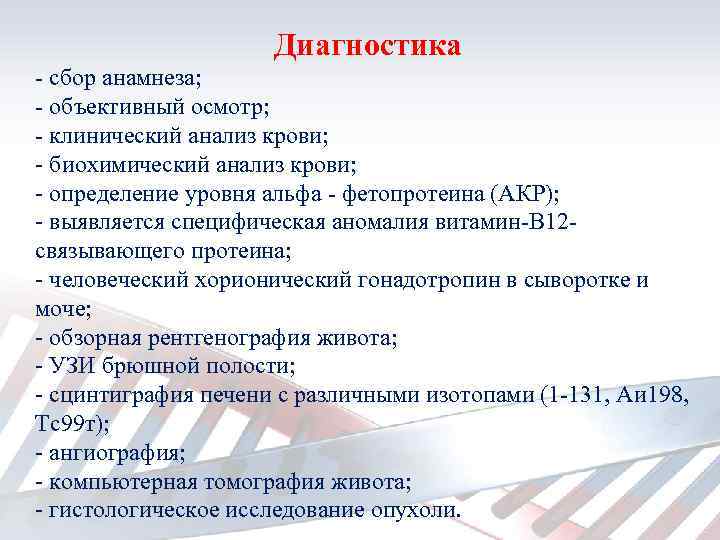 Диагностика

- сбор анамнеза;
- объективный осмотр;
- клинический анализ крови;
- биохимический анализ крови;
- определение уровня альфа - фетопротеина (АКР);
- выявляется специфическая аномалия витамин-В12-связывающего протеина;
- человеческий хорионический гонадотропин в сыворотке и моче;
- обзорная рентгенография живота;
- УЗИ брюшной полости;
- сцинтиграфия печени с различными изотопами (1-131, Аи198, Тс99т);
- ангиография;
- компьютерная томография живота;
- гистологическое исследование опухоли.